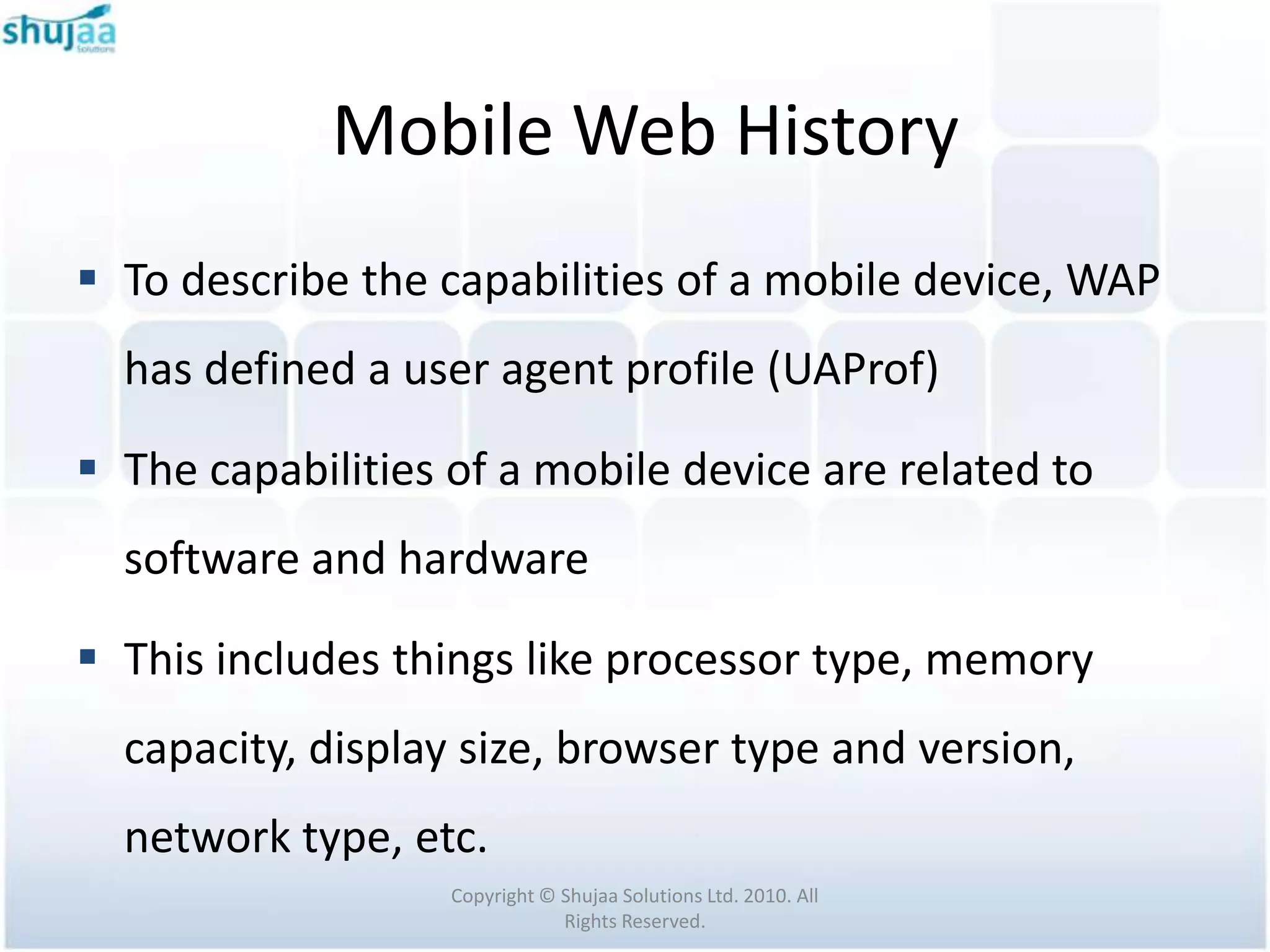 shujaa
Solutions

Mobile Web History

▪ To describe the capabilities of a mobile device, WAP has defined a user agent profile (UAProf)

▪ The capabilities of a mobile device are related to software and hardware

▪ This includes things like processor type, memory capacity, display size, browser type and version, network type, etc.

Copyright © Shujaa Solutions Ltd. 2010. All Rights Reserved.